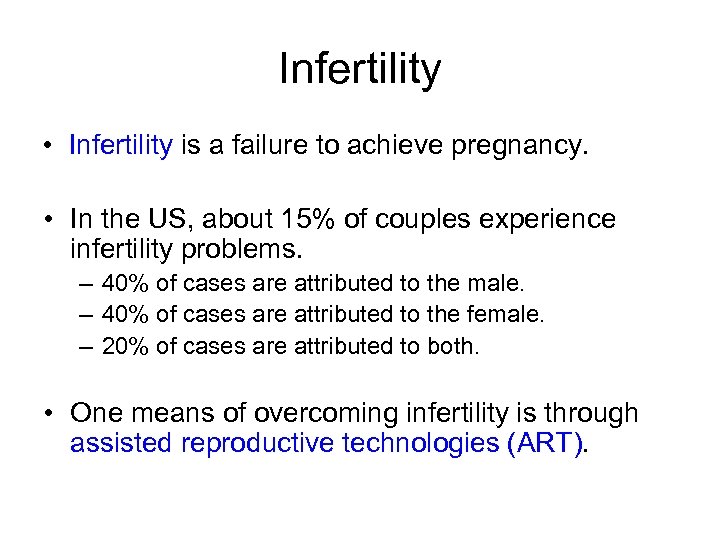 Infertility

• Infertility is a failure to achieve pregnancy.

• In the US, about 15% of couples experience infertility problems.
– 40% of cases are attributed to the male.
– 40% of cases are attributed to the female.
– 20% of cases are attributed to both.

• One means of overcoming infertility is through assisted reproductive technologies (ART).